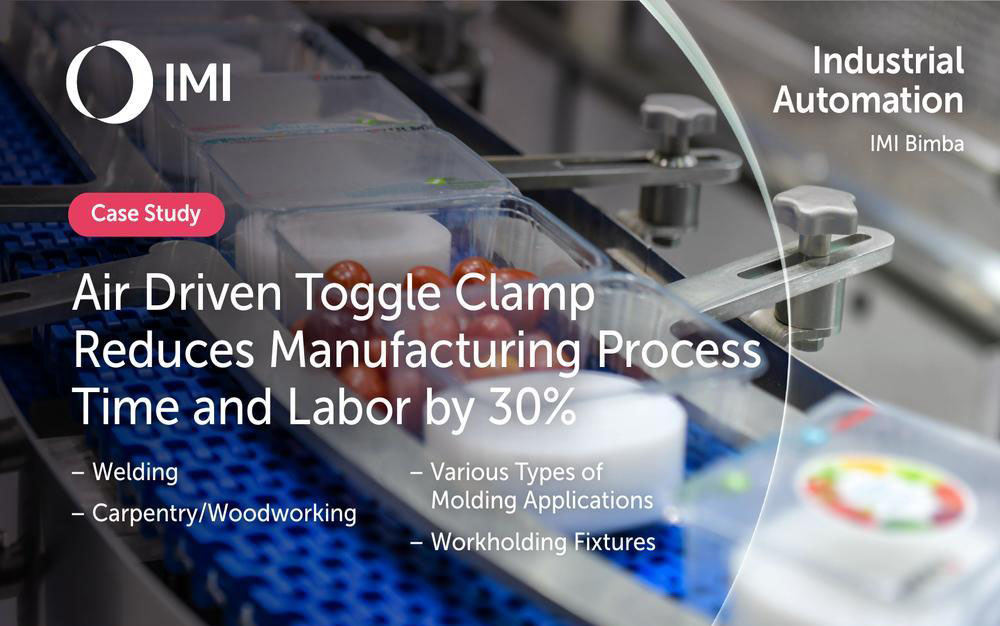 IMI

Industrial Automation
IMI Bimba

Case Study

Air Driven Toggle Clamp Reduces Manufacturing Process Time and Labor by 30%

– Welding
– Carpentry/Woodworking

– Various Types of Molding Applications
– Workholding Fixtures